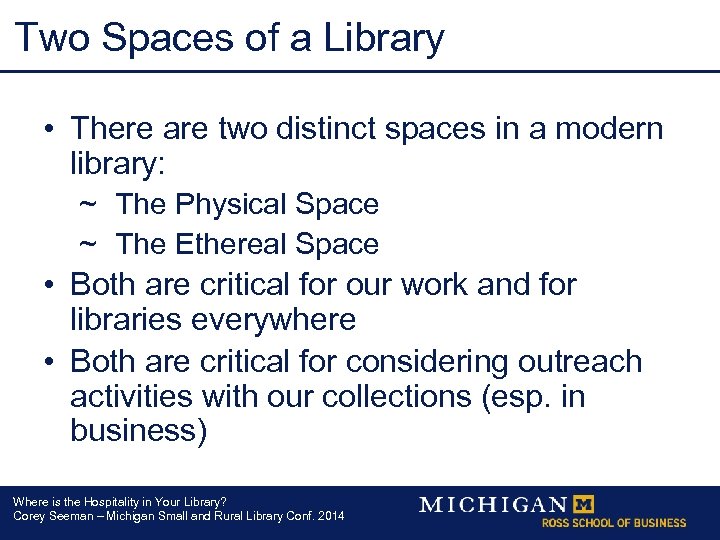 Two Spaces of a Library

• There are two distinct spaces in a modern library:
~ The Physical Space
~ The Ethereal Space
• Both are critical for our work and for libraries everywhere
• Both are critical for considering outreach activities with our collections (esp. in business)

Where is the Hospitality in Your Library?
Corey Seeman – Michigan Small and Rural Library Conf. 2014

MICHIGAN M
ROSS SCHOOL OF BUSINESS